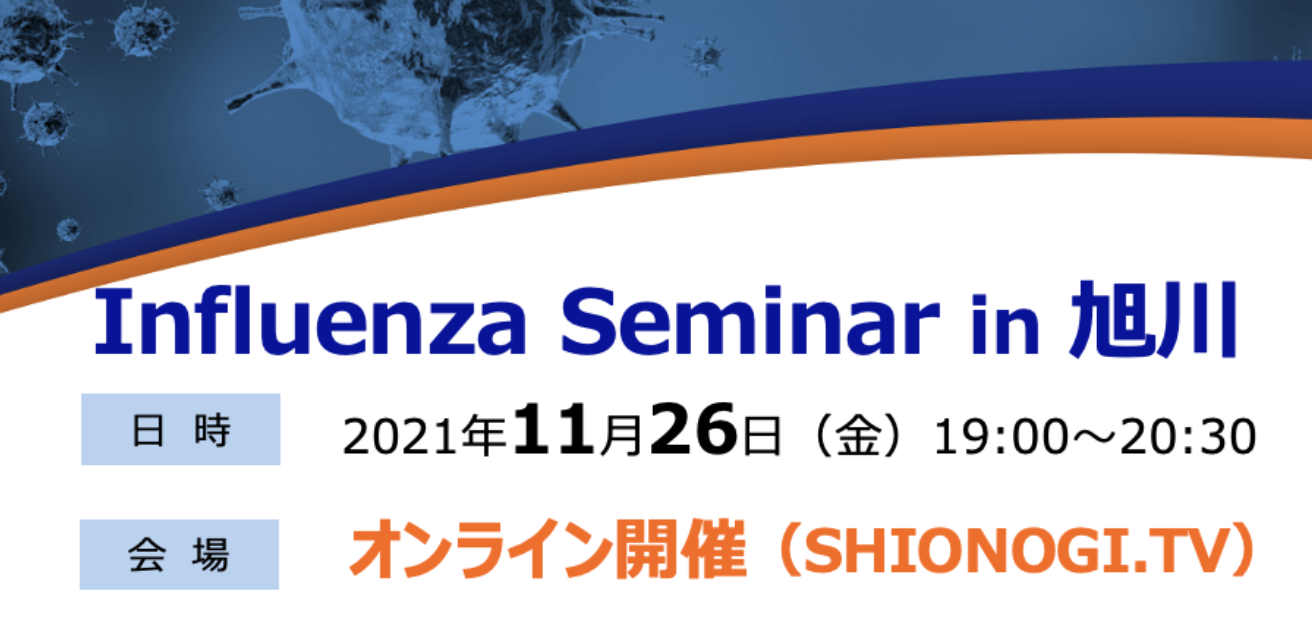 Influenza Seminar in 旭川

日 時 2021年11月26日（金）19:00～20:30

会 場 オンライン開催（SHIONOGI.TV）